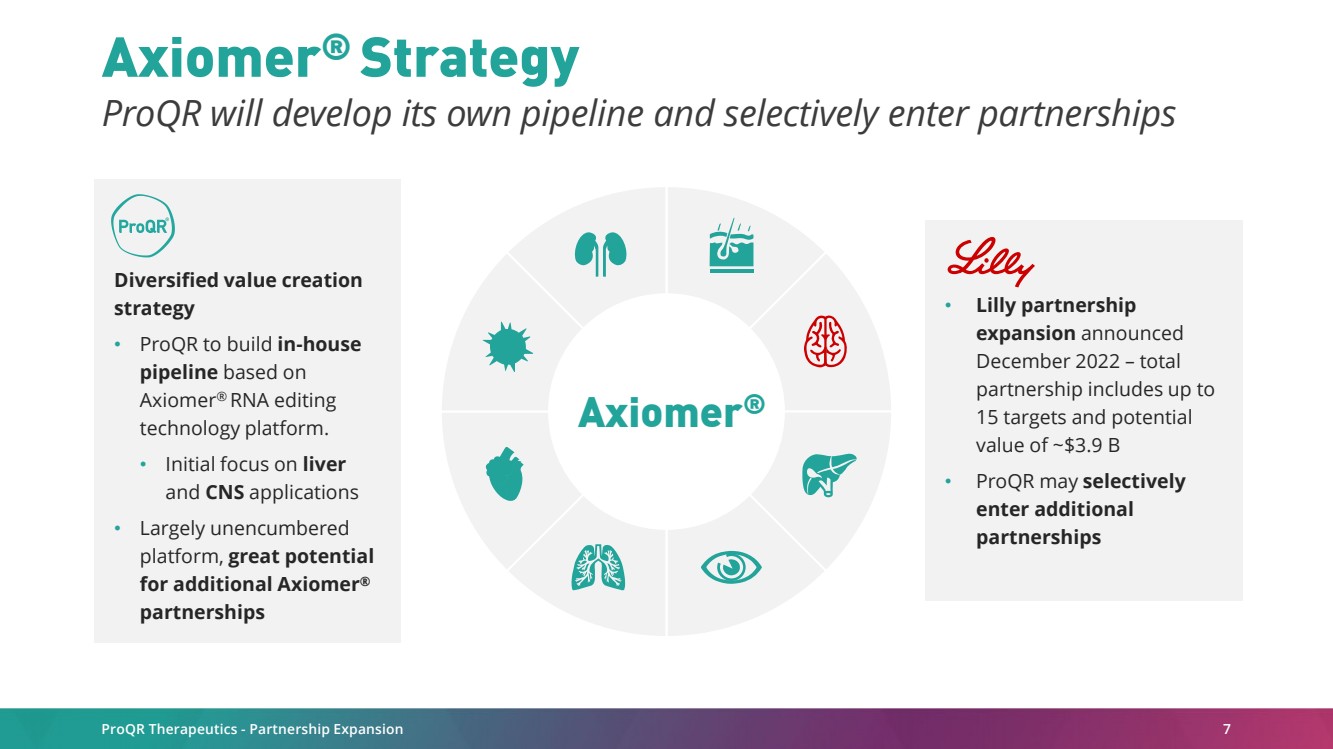 Axiomer® Strategy

ProQR will develop its own pipeline and selectively enter partnerships

ProQR

Diversified value creation strategy

• ProQR to build in-house pipeline based on Axiomer® RNA editing technology platform.

• Initial focus on liver and CNS applications

• Largely unencumbered platform, great potential for additional Axiomer® partnerships

Axiomer®

Lilly

• Lilly partnership expansion announced December 2022 – total partnership includes up to 15 targets and potential value of ~$3.9 B

• ProQR may selectively enter additional partnerships

ProQR Therapeutics - Partnership Expansion

7